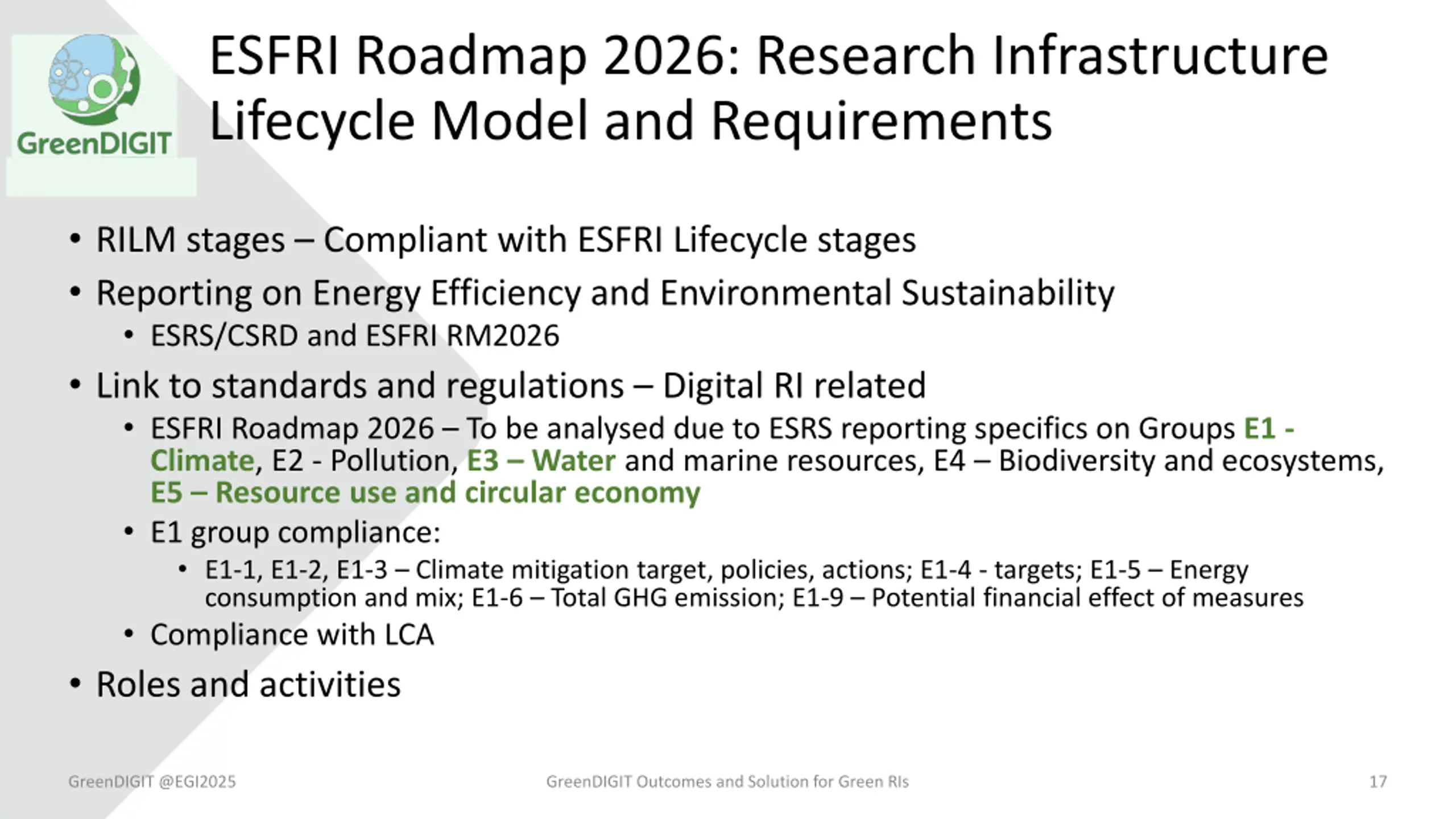 GreenDIGIT

ESFRI Roadmap 2026: Research Infrastructure Lifecycle Model and Requirements

• RILM stages – Compliant with ESFRI Lifecycle stages
• Reporting on Energy Efficiency and Environmental Sustainability
  • ESRS/CSRD and ESFRI RM2026
• Link to standards and regulations – Digital RI related
  • ESFRI Roadmap 2026 – To be analysed due to ESRS reporting specifics on Groups E1 - Climate, E2 - Pollution, E3 – Water and marine resources, E4 – Biodiversity and ecosystems, E5 – Resource use and circular economy
  • E1 group compliance:
    • E1-1, E1-2, E1-3 – Climate mitigation target, policies, actions; E1-4 - targets; E1-5 – Energy consumption and mix; E1-6 – Total GHG emission; E1-9 – Potential financial effect of measures
  • Compliance with LCA
• Roles and activities

GreenDIGIT @EGI2025

GreenDIGIT Outcomes and Solution for Green RIs

17